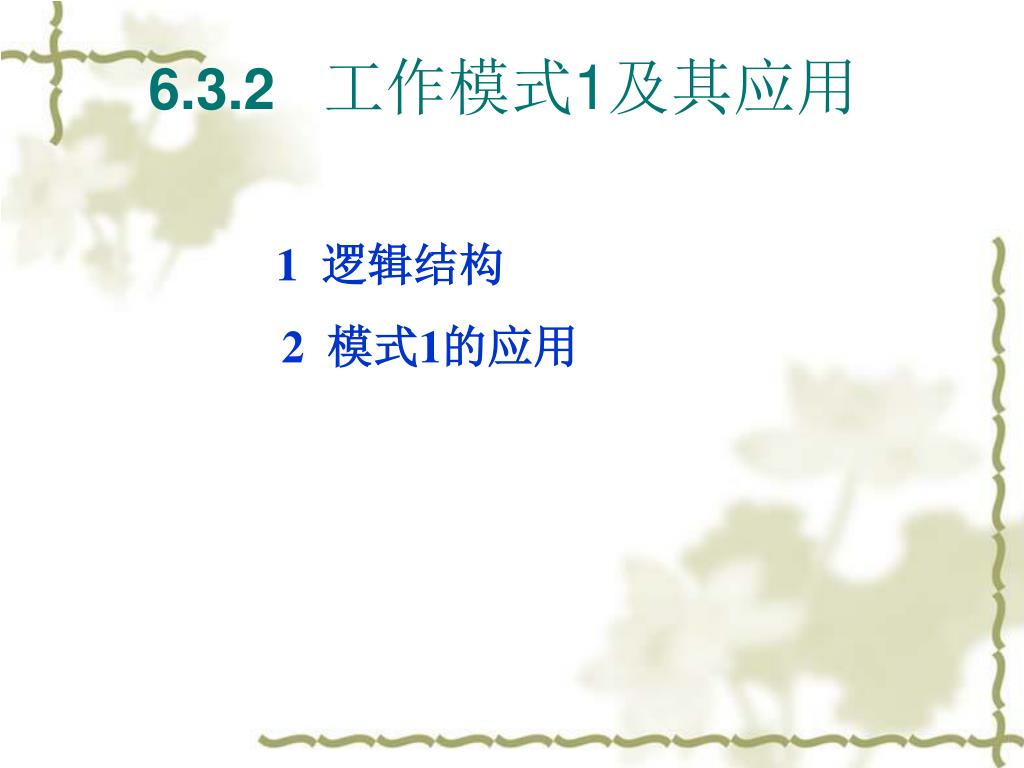 6.3.2 工作模式1及其应用

1 逻辑结构

2 模式1的应用